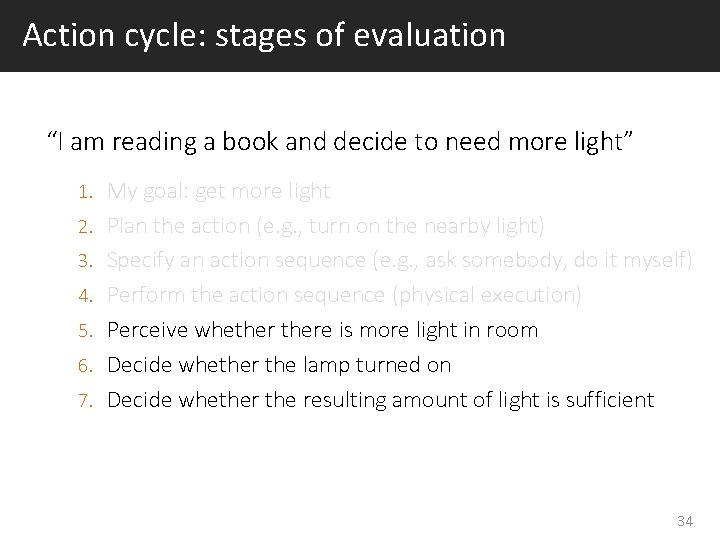 Action cycle: stages of evaluation

“I am reading a book and decide to need more light”

1. My goal: get more light
2. Plan the action (e.g., turn on the nearby light)
3. Specify an action sequence (e.g., ask somebody, do it myself)
4. Perform the action sequence (physical execution)
5. Perceive whether there is more light in room
6. Decide whether the lamp turned on
7. Decide whether the resulting amount of light is sufficient

34